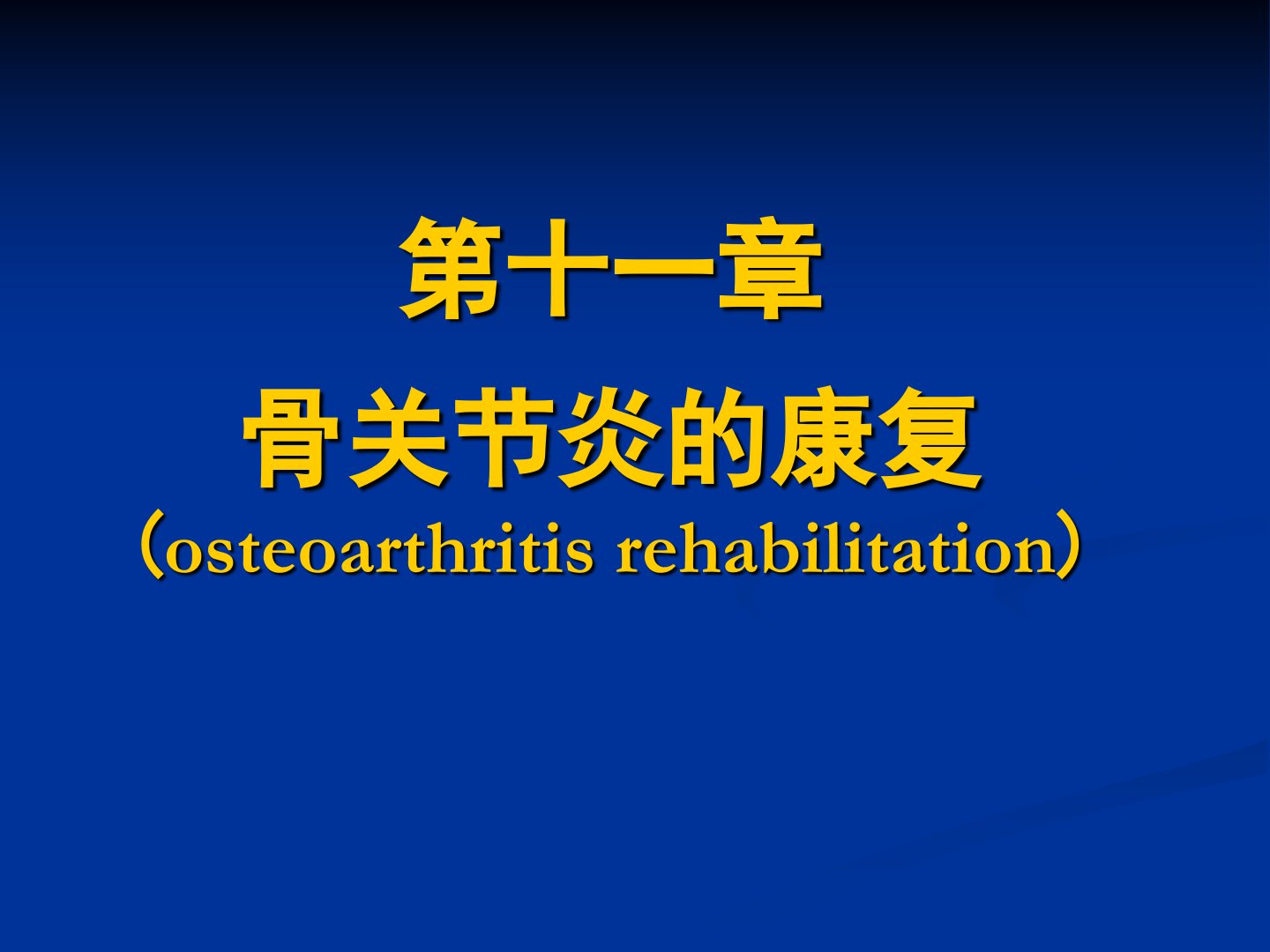 第十一章

骨关节炎的康复

（osteoarthritis rehabilitation）